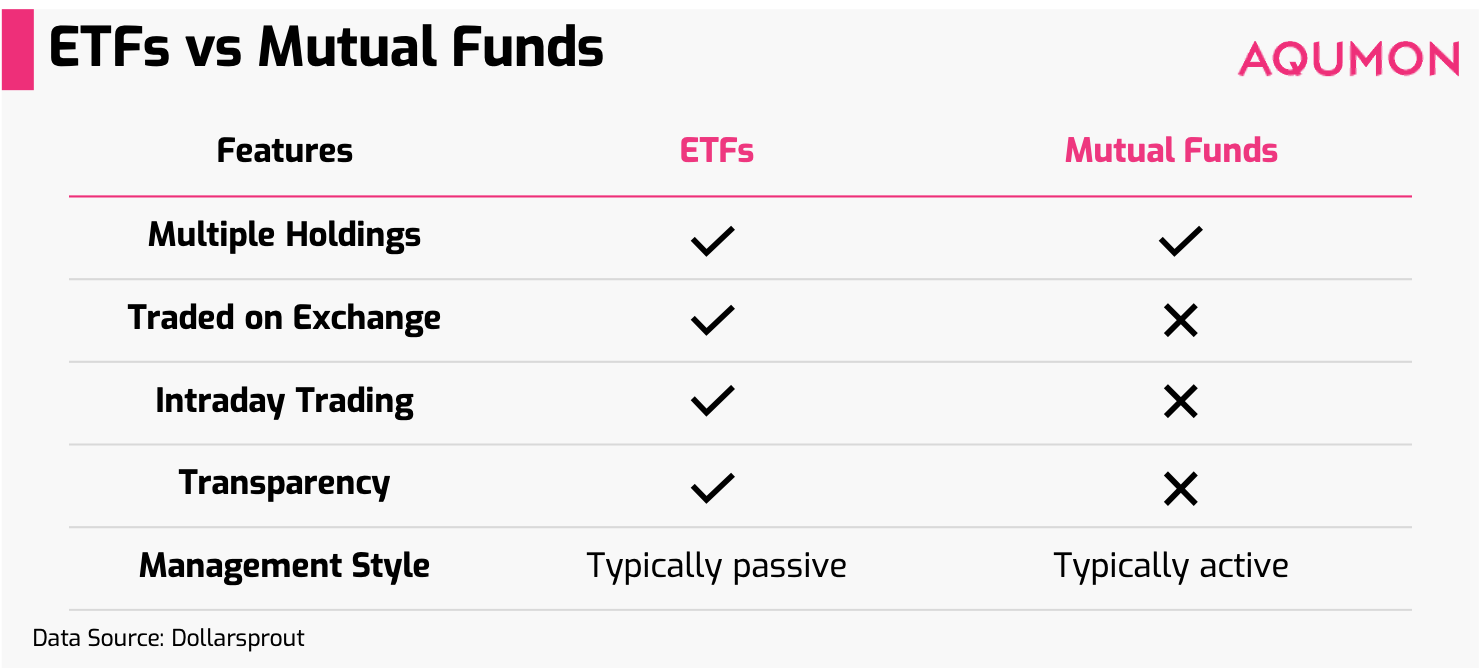 ETFs vs Mutual Funds

AQUMON

| Features | ETFs | Mutual Funds |
|---|---|---|
| Multiple Holdings | ✓ | ✓ |
| Traded on Exchange | ✓ | ✕ |
| Intraday Trading | ✓ | ✕ |
| Transparency | ✓ | ✕ |
| Management Style | Typically passive | Typically active |

Data Source: Dollarsprout